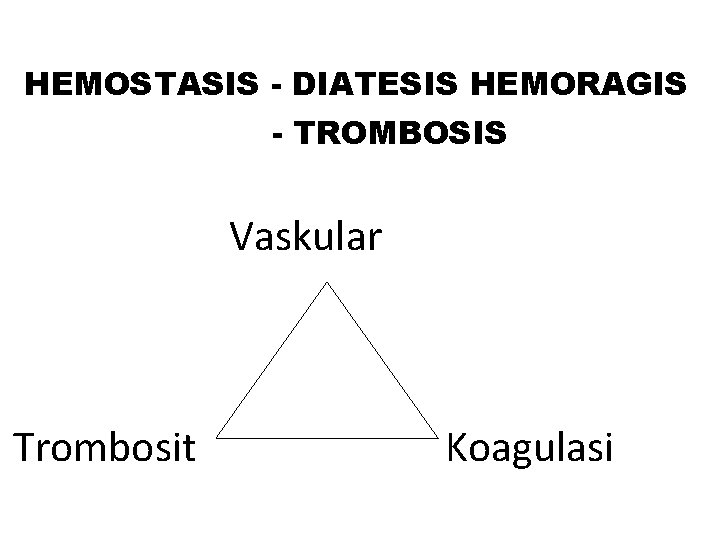 HEMOSTASIS - DIATESIS HEMORAGIS - TROMBOSIS

Vaskular

Trombosit

Koagulasi